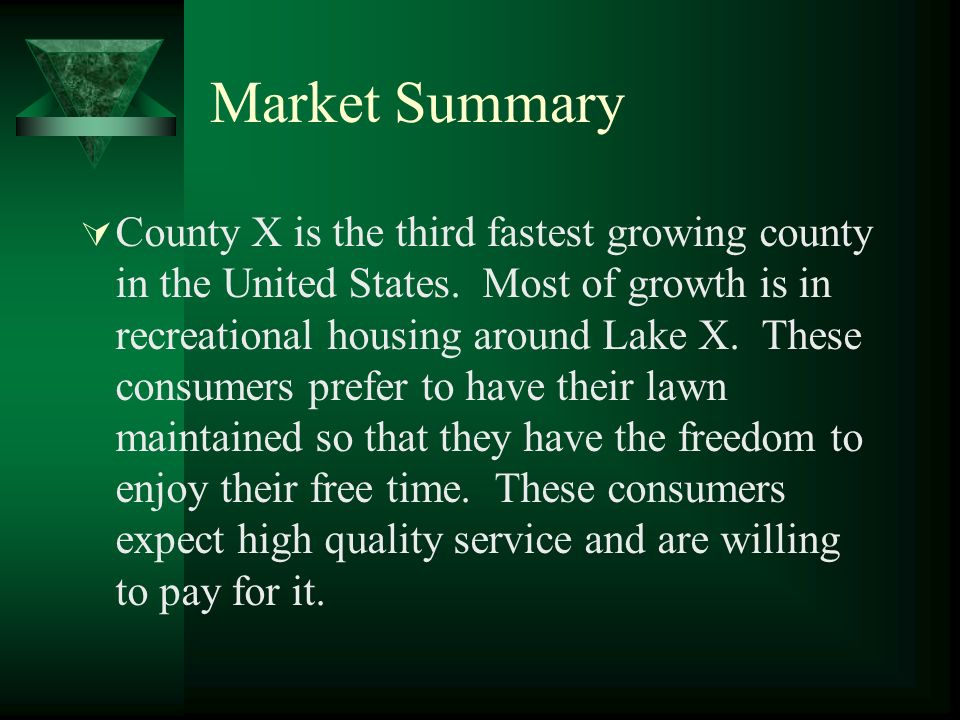 Market Summary

County X is the third fastest growing county in the United States. Most of growth is in recreational housing around Lake X. These consumers prefer to have their lawn maintained so that they have the freedom to enjoy their free time. These consumers expect high quality service and are willing to pay for it.